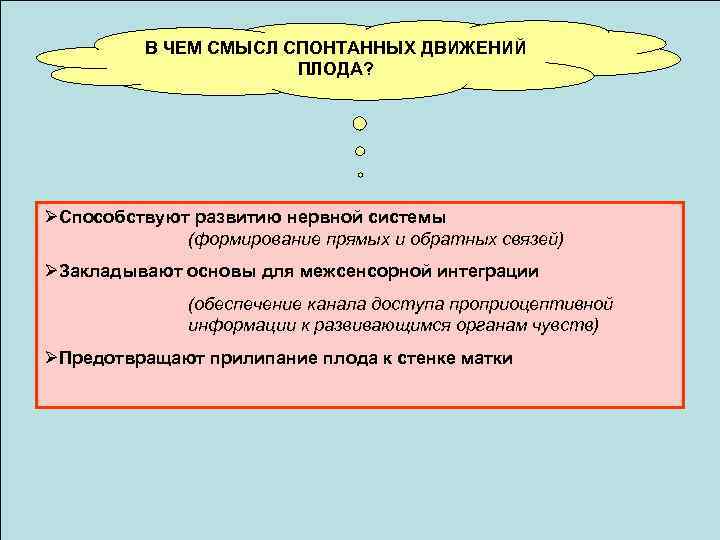 В ЧЕМ СМЫСЛ СПОНТАННЫХ ДВИЖЕНИЙ ПЛОДА?

➢Способствуют развитию нервной системы
(формирование прямых и обратных связей)

➢Закладывают основы для межсенсорной интеграции

(обеспечение канала доступа проприоцептивной информации к развивающимся органам чувств)

➢Предотвращают прилипание плода к стенке матки